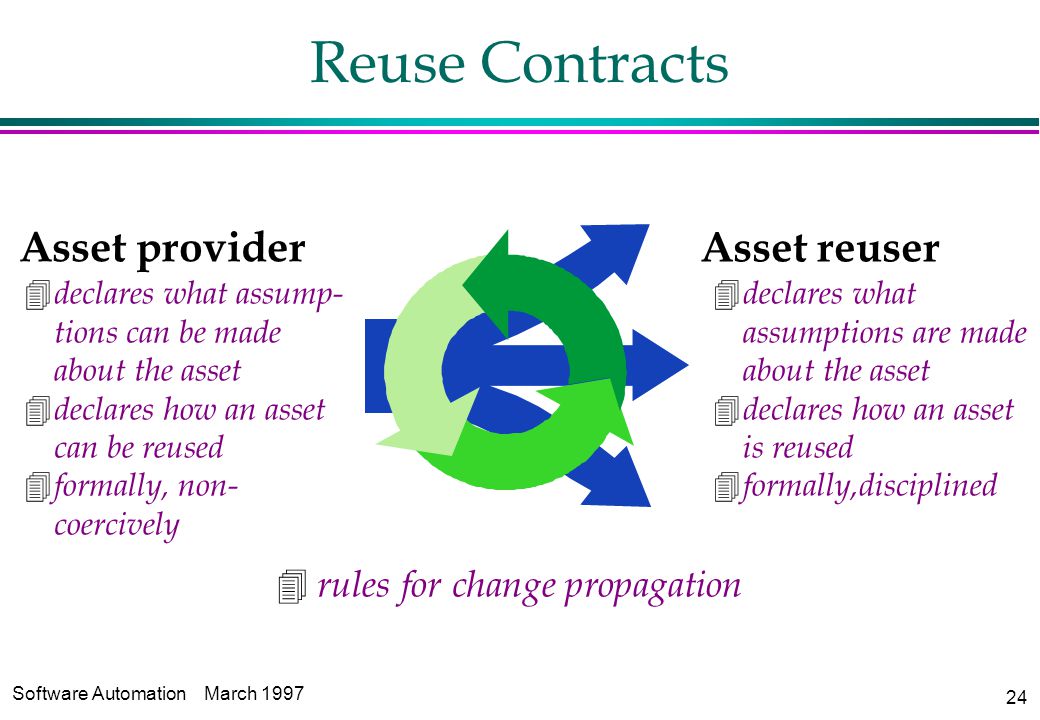 Reuse Contracts

Asset provider

declares what assumptions can be made about the asset

declares how an asset can be reused

formally, non-coercively

Asset reuser

declares what assumptions are made about the asset

declares how an asset is reused

formally,disciplined

rules for change propagation

Software Automation March 1997

24